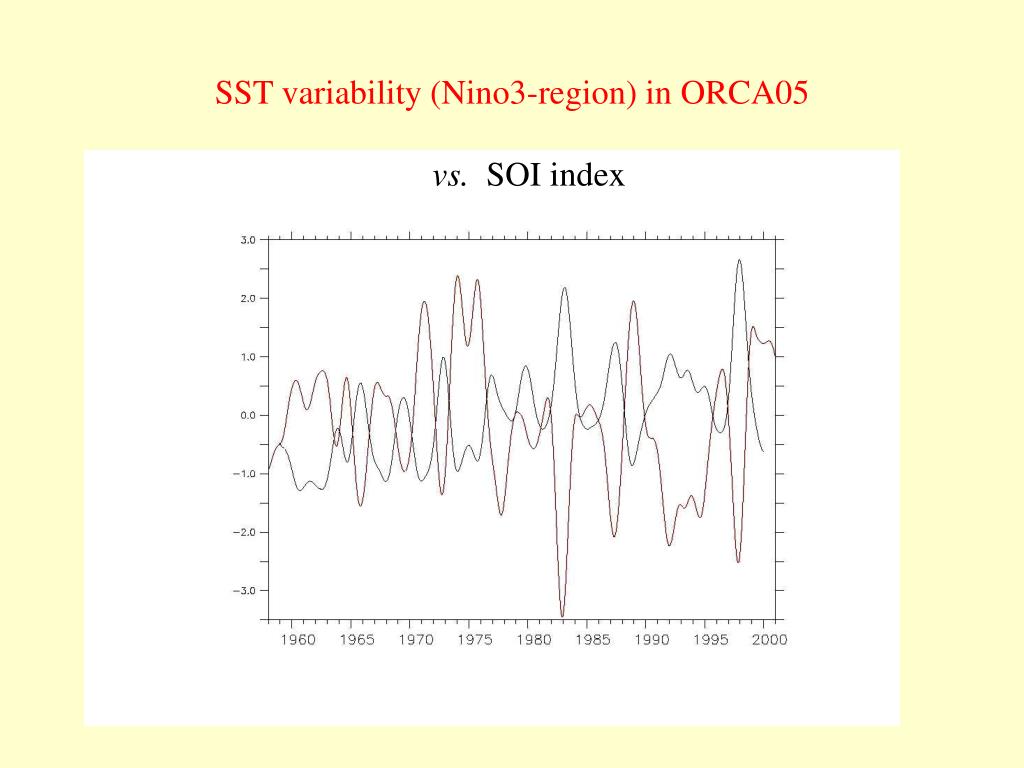 SST variability (Nino3-region) in ORCA05

vs. SOI index

3.0
2.0
1.0
0.0
−1.0
−2.0
−3.0

1960 1965 1970 1975 1980 1985 1990 1995 2000